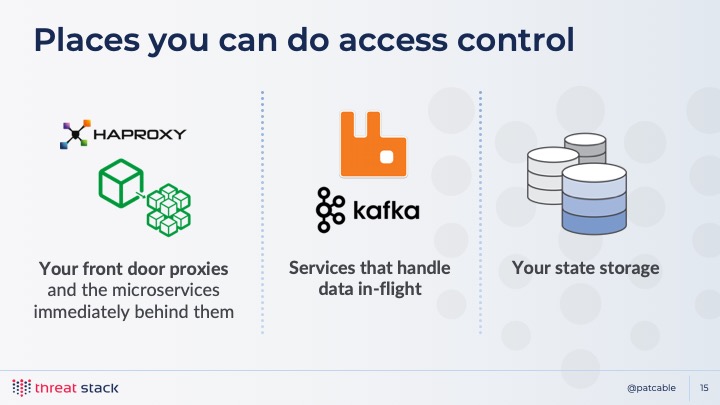 Places you can do access control

HAPROXY

Your front door proxies and the microservices immediately behind them

kafka

Services that handle data in-flight

Your state storage

threat stack

@patcable

15